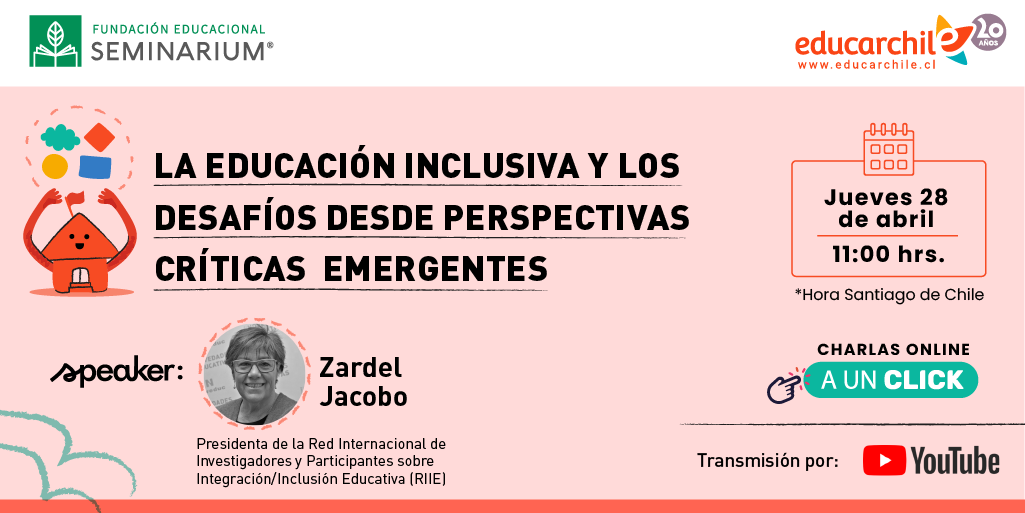 FUNDACIÓN EDUCACIONAL
SEMINARIUM®

educarchile
20 AÑOS
www.educarchile.cl

LA EDUCACIÓN INCLUSIVA Y LOS DESAFÍOS DESDE PERSPECTIVAS CRÍTICAS EMERGENTES

Jueves 28 de abril
11:00 hrs.

*Hora Santiago de Chile

speaker:

Zardel Jacobo

Presidenta de la Red Internacional de Investigadores y Participantes sobre Integración/Inclusión Educativa (RIIE)

CHARLAS ONLINE
A UN CLICK

Transmisión por: YouTube